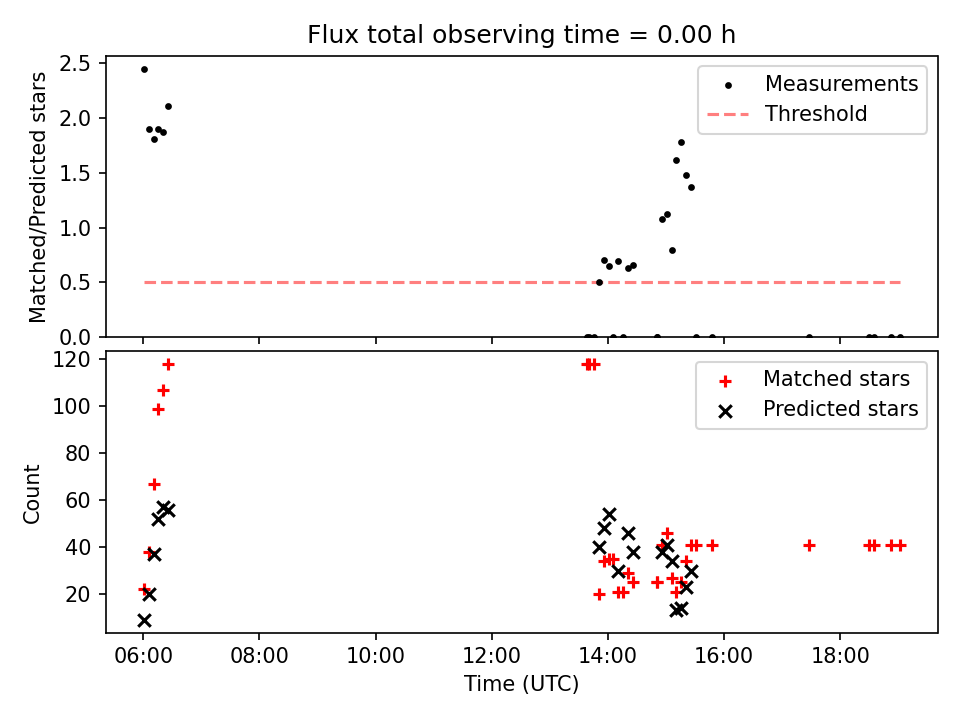 Flux total observing time = 0.00 h

Matched/Predicted stars

2.5
2.0
1.5
1.0
0.5
0.0

Measurements
Threshold

Count

120
100
80
60
40
20

Matched stars
Predicted stars

06:00
08:00
10:00
12:00
14:00
16:00
18:00

Time (UTC)